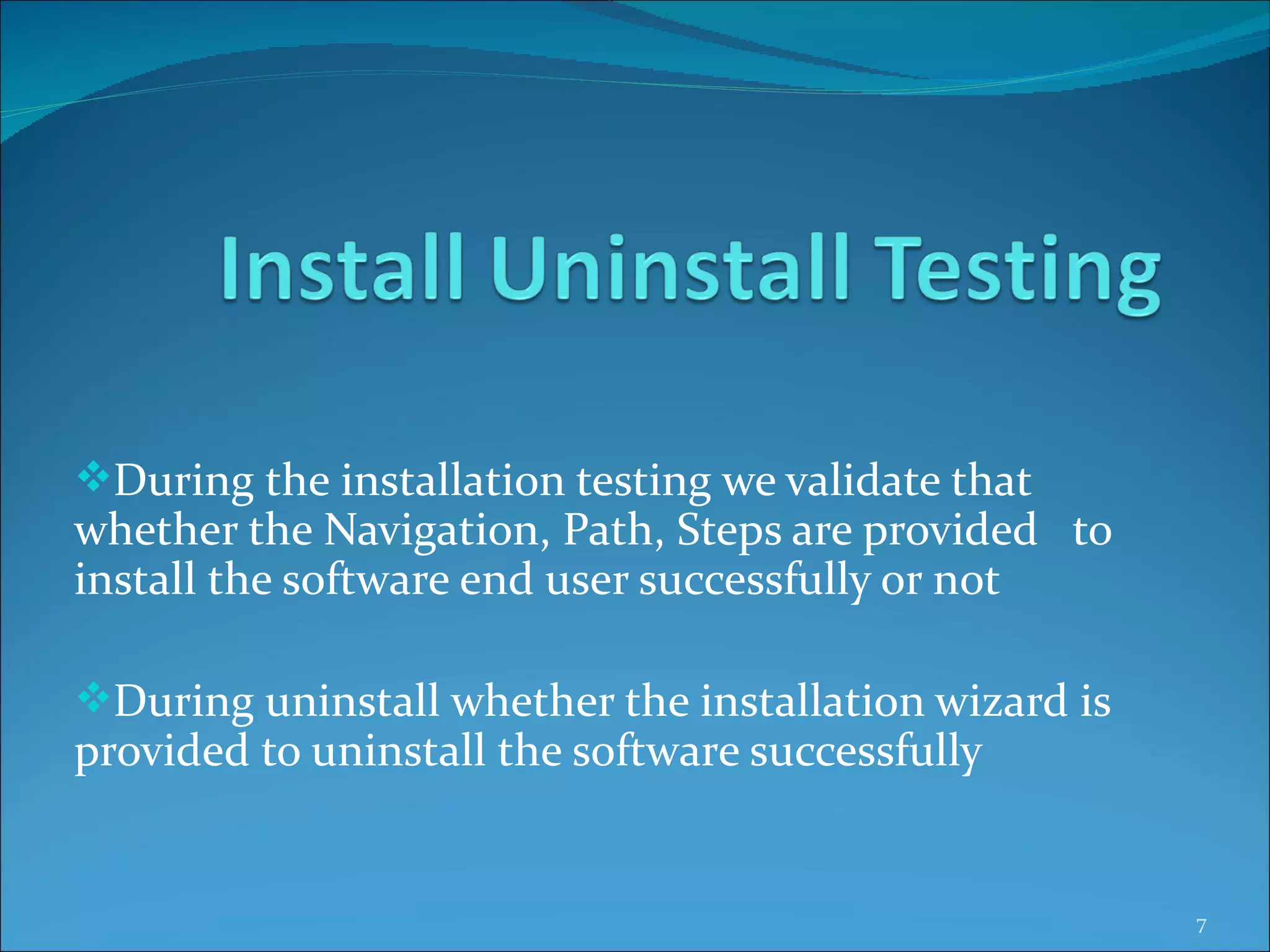 Install Uninstall Testing

❖During the installation testing we validate that whether the Navigation, Path, Steps are provided to install the software end user successfully or not

❖During uninstall whether the installation wizard is provided to uninstall the software successfully

7